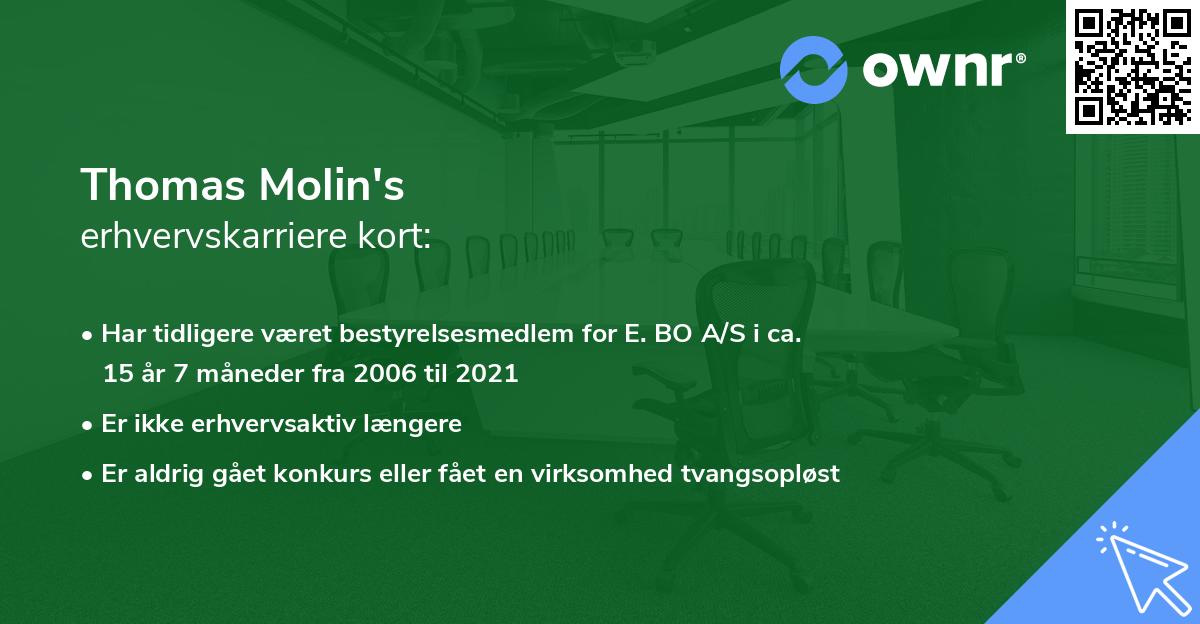 ownr®

Thomas Molin's
erhvervskarriere kort:

• Har tidligere været bestyrelsesmedlem for E. BO A/S i ca. 15 år 7 måneder fra 2006 til 2021

• Er ikke erhvervsaktiv længere

• Er aldrig gået konkurs eller fået en virksomhed tvangsopløst